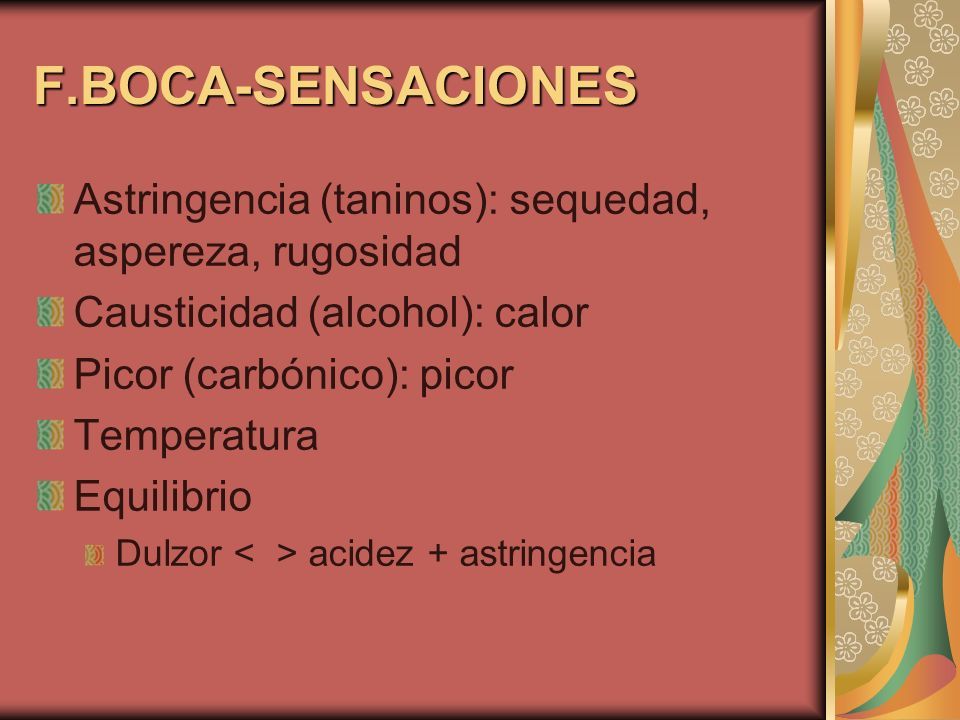 F.BOCA-SENSACIONES

Astringencia (taninos): sequedad, aspereza, rugosidad

Causticidad (alcohol): calor

Picor (carbónico): picor

Temperatura

Equilibrio

Dulzor < > acidez + astringencia